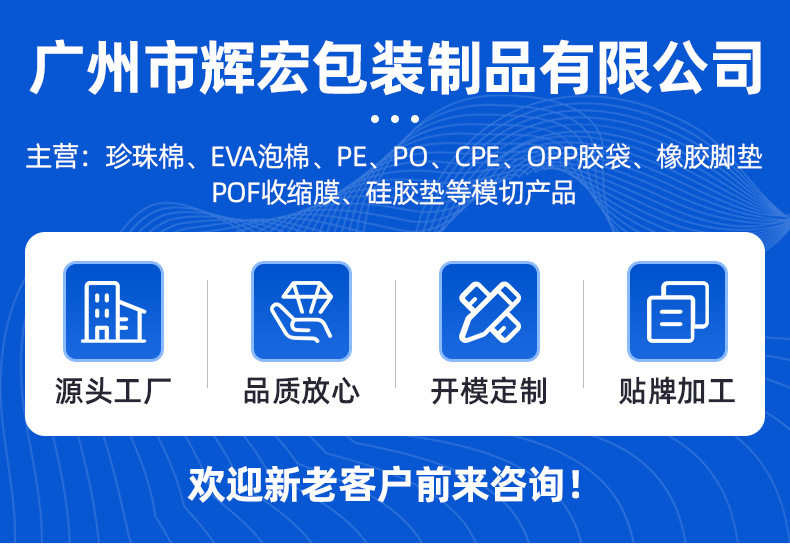 广州市辉宏包装制品有限公司

主营：珍珠棉、EVA泡棉、PE、PO、CPE、OPP胶袋、橡胶脚垫 POF收缩膜、硅胶垫等模切产品

源头工厂

品质放心

开模定制

贴牌加工

欢迎新老客户前来咨询！